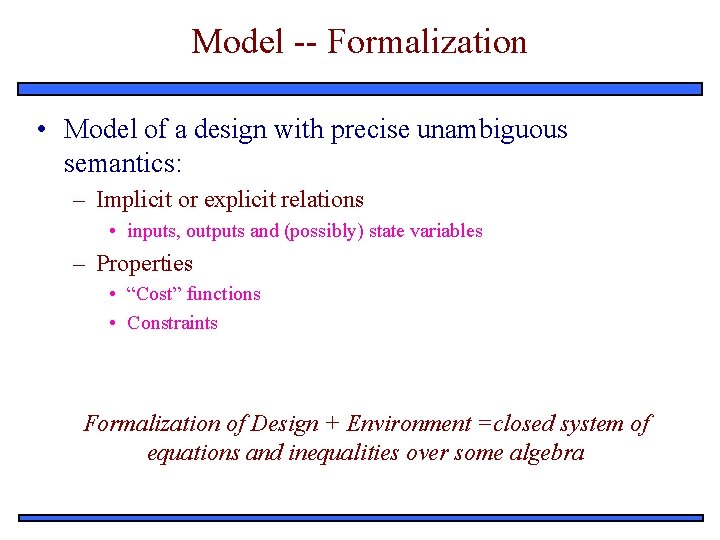 Model -- Formalization

• Model of a design with precise unambiguous semantics:

– Implicit or explicit relations

• inputs, outputs and (possibly) state variables

– Properties

• “Cost” functions

• Constraints

Formalization of Design + Environment =closed system of equations and inequalities over some algebra